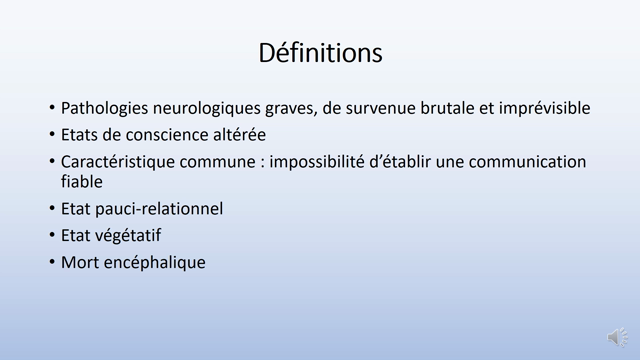 Définitions

• Pathologies neurologiques graves, de survenue brutale et imprévisible
• Etats de conscience altérée
• Caractéristique commune : impossibilité d'établir une communication fiable
• Etat pauci-relationnel
• Etat végétatif
• Mort encéphalique